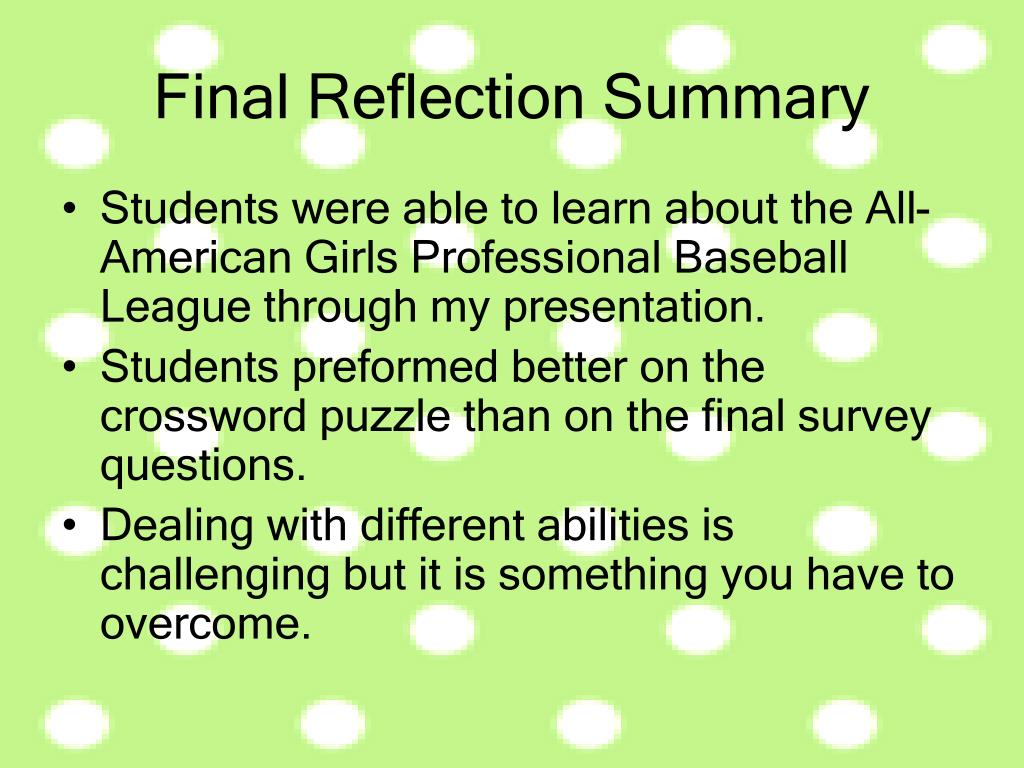 Final Reflection Summary

• Students were able to learn about the All-American Girls Professional Baseball League through my presentation.
• Students preformed better on the crossword puzzle than on the final survey questions.
• Dealing with different abilities is challenging but it is something you have to overcome.